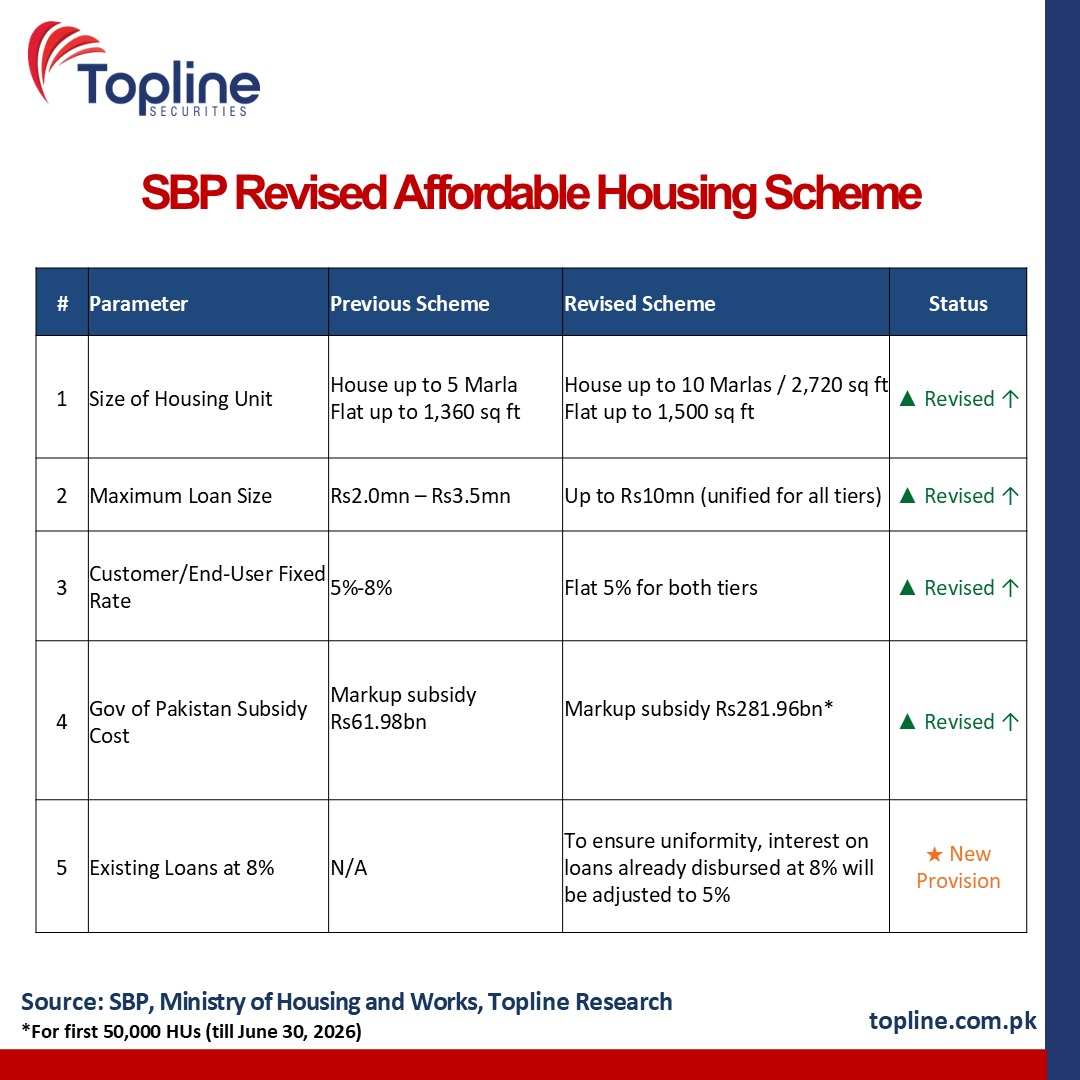 Topline SECURITIES

SBP Revised Affordable Housing Scheme

| # | Parameter | Previous Scheme | Revised Scheme | Status |
|---|---|---|---|---|
| 1 | Size of Housing Unit | House up to 5 Marla Flat up to 1,360 sq ft | House up to 10 Marlas / 2,720 sq ft Flat up to 1,500 sq ft | ▲ Revised ↑ |
| 2 | Maximum Loan Size | Rs2.0mn – Rs3.5mn | Up to Rs10mn (unified for all tiers) | ▲ Revised ↑ |
| 3 | Customer/End-User Fixed Rate | 5%-8% | Flat 5% for both tiers | ▲ Revised ↑ |
| 4 | Gov of Pakistan Subsidy Cost | Markup subsidy Rs61.98bn | Markup subsidy Rs281.96bn* | ▲ Revised ↑ |
| 5 | Existing Loans at 8% | N/A | To ensure uniformity, interest on loans already disbursed at 8% will be adjusted to 5% | ★ New Provision |

Source: SBP, Ministry of Housing and Works, Topline Research
*For first 50,000 HUs (till June 30, 2026)

topline.com.pk